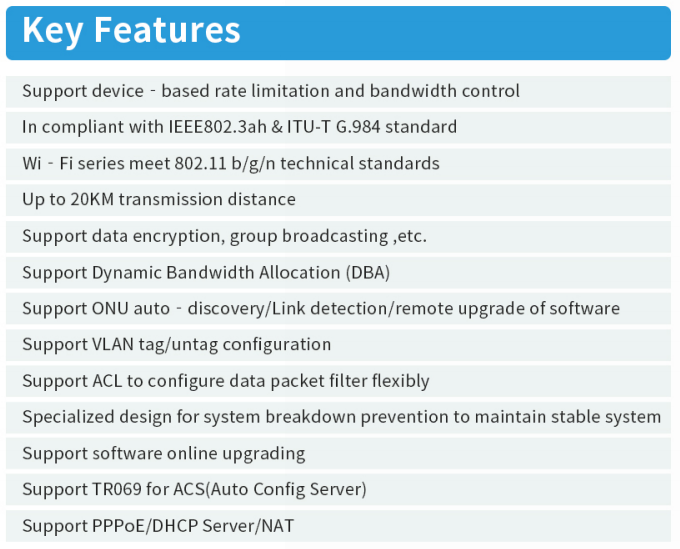 Key Features

Support device - based rate limitation and bandwidth control

In compliant with IEEE802.3ah & ITU-T G.984 standard

Wi - Fi series meet 802.11 b/g/n technical standards

Up to 20KM transmission distance

Support data encryption, group broadcasting ,etc.

Support Dynamic Bandwidth Allocation (DBA)

Support ONU auto - discovery/Link detection/remote upgrade of software

Support VLAN tag/untag configuration

Support ACL to configure data packet filter flexibly

Specialized design for system breakdown prevention to maintain stable system

Support software online upgrading

Support TR069 for ACS(Auto Config Server)

Support PPPoE/DHCP Server/NAT